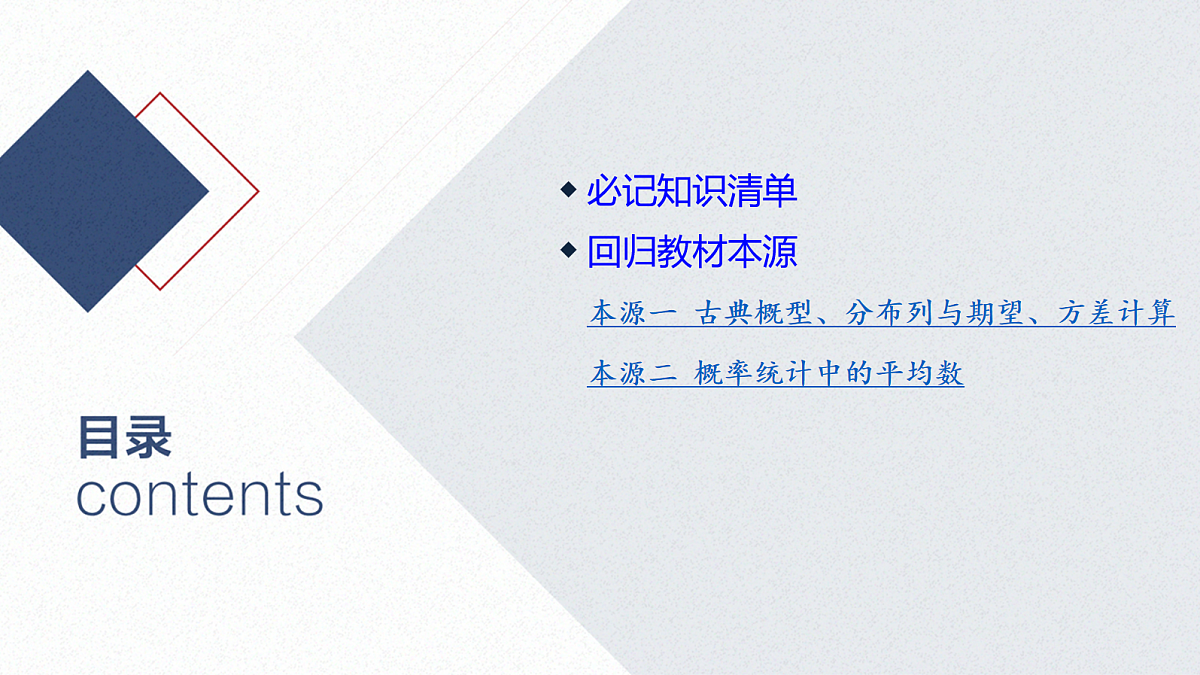 目录
contents

◆ 必记知识清单
◆ 回归教材本源
本源一 古典概型、分布列与期望、方差计算
本源二 概率统计中的平均数